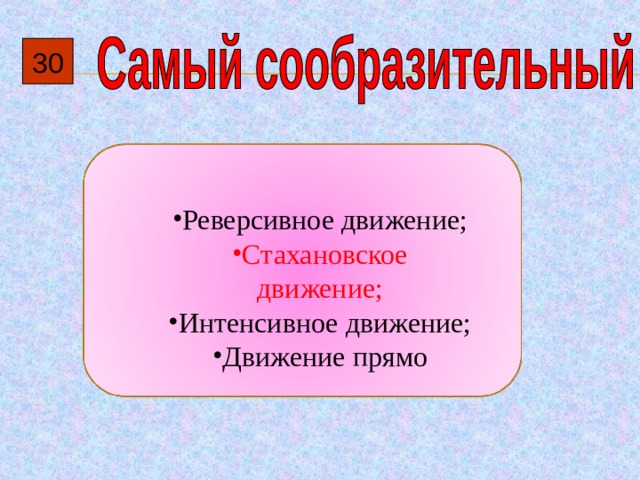 30

Самый сообразительный

•Реверсивное движение;
•Стахановское движение;
•Интенсивное движение;
•Движение прямо